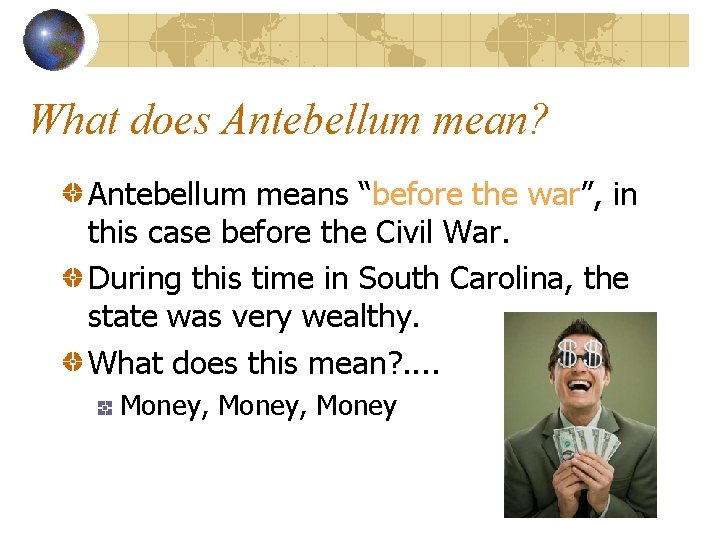 What does Antebellum mean?

Antebellum means “before the war”, in this case before the Civil War.

During this time in South Carolina, the state was very wealthy.

What does this mean?....

Money, Money, Money